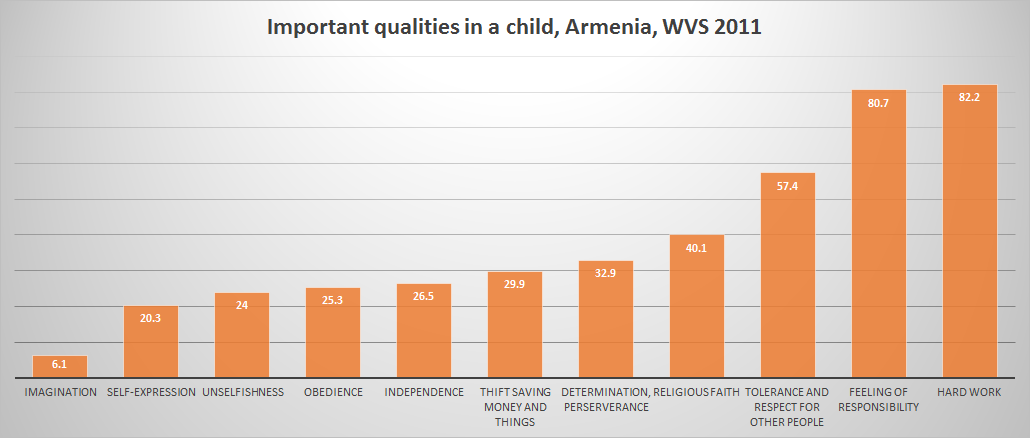 Important qualities in a child, Armenia, WVS 2011

6.1
20.3
24
25.3
26.5
29.9
32.9
40.1
57.4
80.7
82.2

IMAGINATION
SELF-EXPRESSION
UNSELFISHNESS
OBEDIENCE
INDEPENDENCE
THIFT SAVING MONEY AND THINGS
DETERMINATION, PERSERVERANCE
RELIGIOUS FAITH
TOLERANCE AND RESPECT FOR OTHER PEOPLE
FEELING OF RESPONSIBILITY
HARD WORK